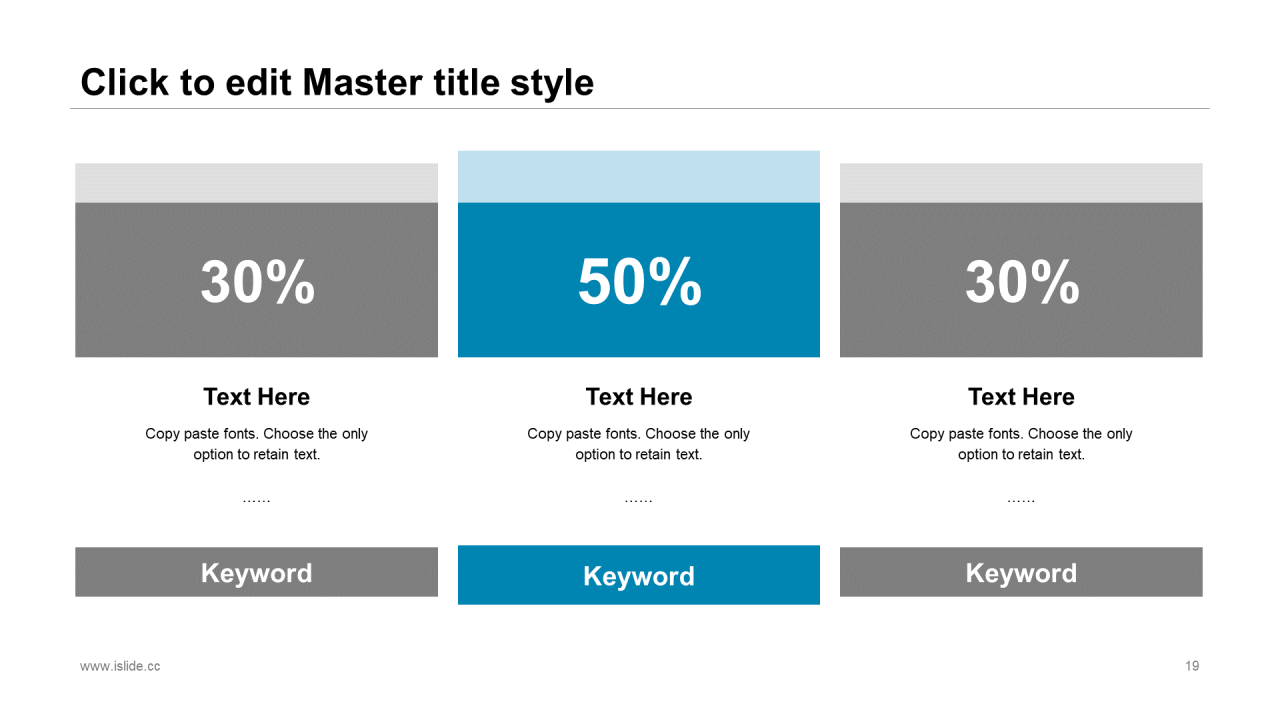 Click to edit Master title style

30%

Text Here

Copy paste fonts. Choose the only option to retain text.

……

Keyword

50%

Text Here

Copy paste fonts. Choose the only option to retain text.

……

Keyword

30%

Text Here

Copy paste fonts. Choose the only option to retain text.

……

Keyword

www.islide.cc

19